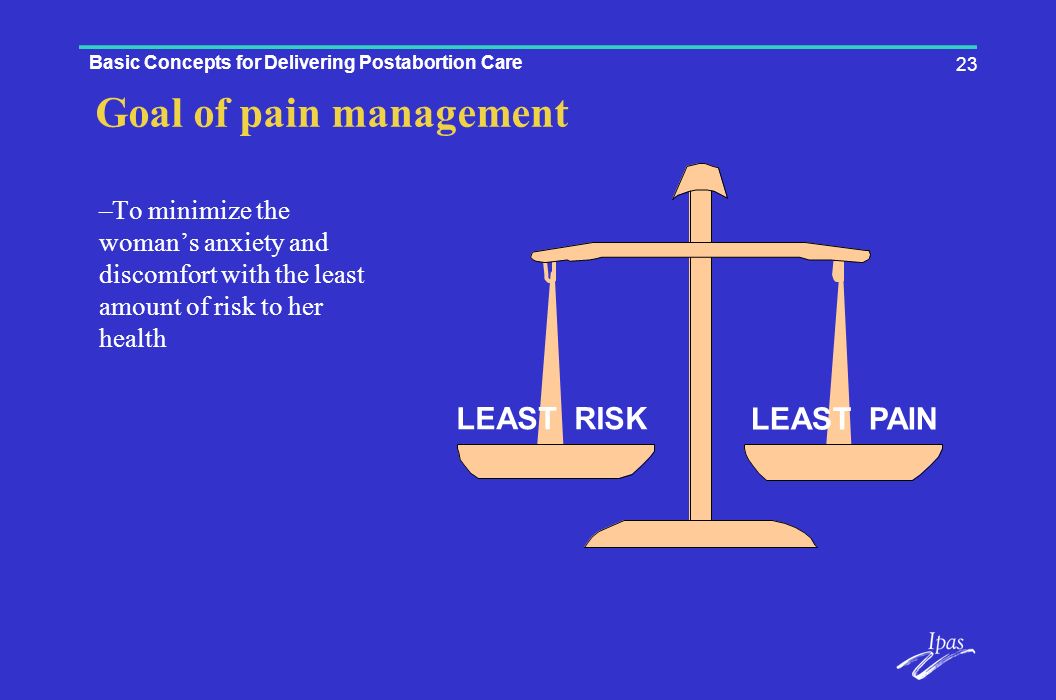 Basic Concepts for Delivering Postabortion Care

23

Goal of pain management

–To minimize the woman’s anxiety and discomfort with the least amount of risk to her health

LEAST RISK

LEAST PAIN

Ipas